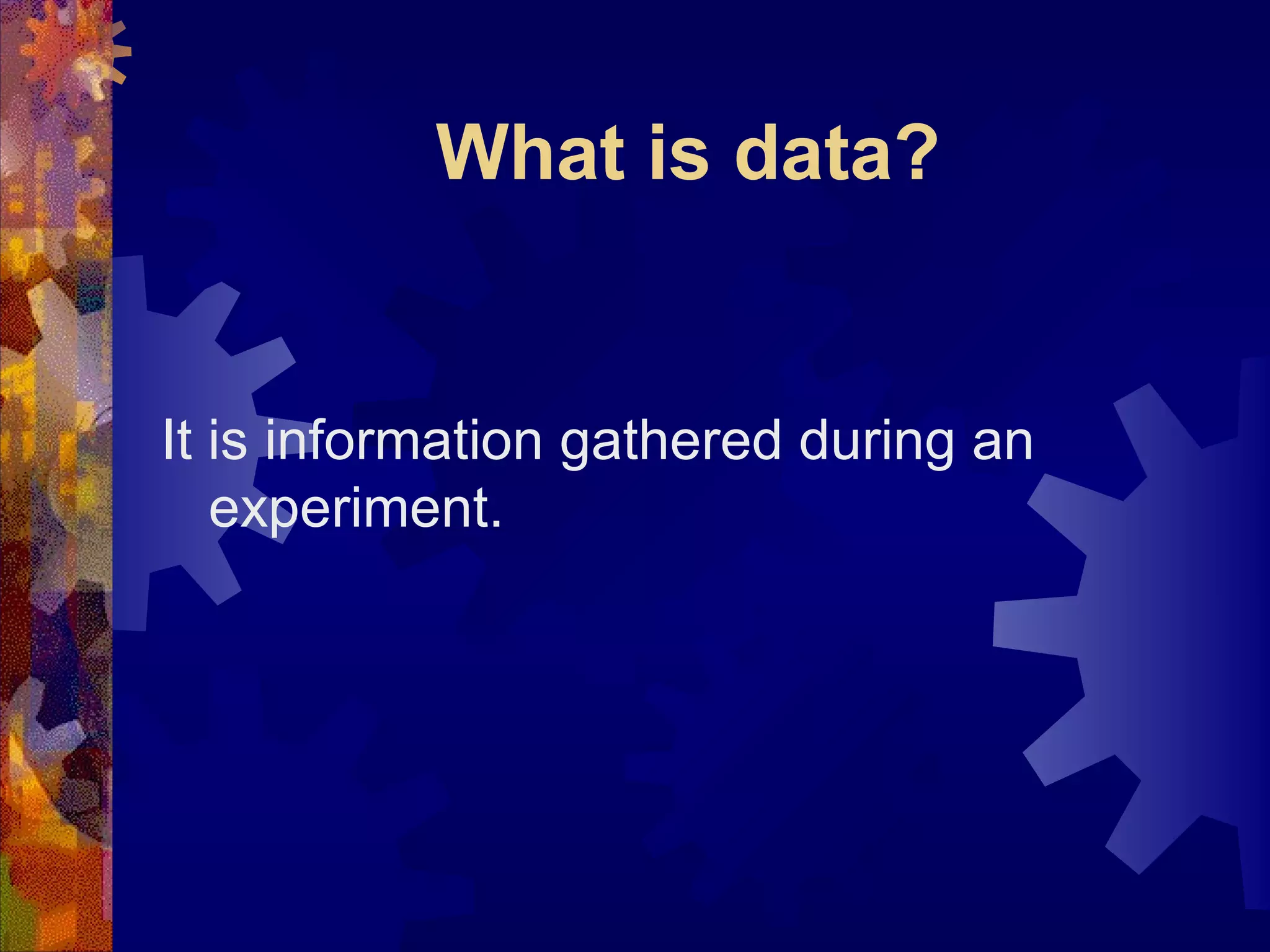 What is data?

It is information gathered during an experiment.